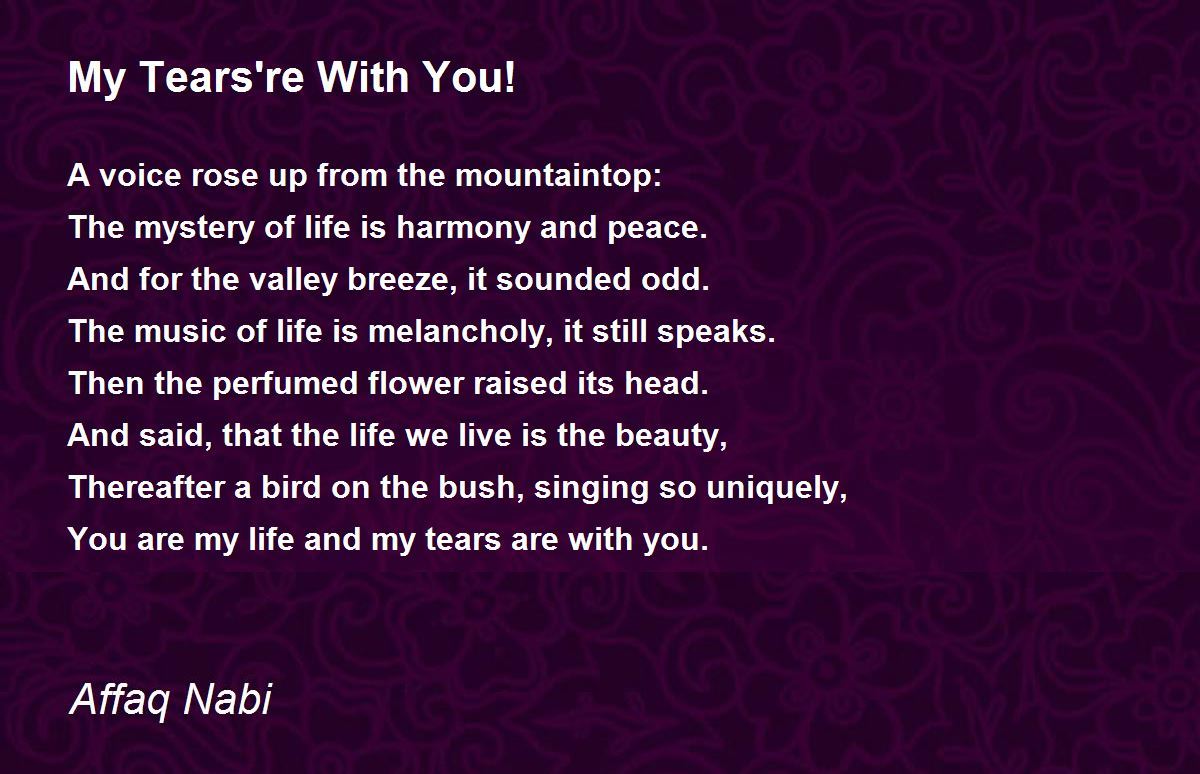 My Tears're With You!

A voice rose up from the mountaintop:
The mystery of life is harmony and peace.
And for the valley breeze, it sounded odd.
The music of life is melancholy, it still speaks.
Then the perfumed flower raised its head.
And said, that the life we live is the beauty,
Thereafter a bird on the bush, singing so uniquely,
You are my life and my tears are with you.

Affaq Nabi